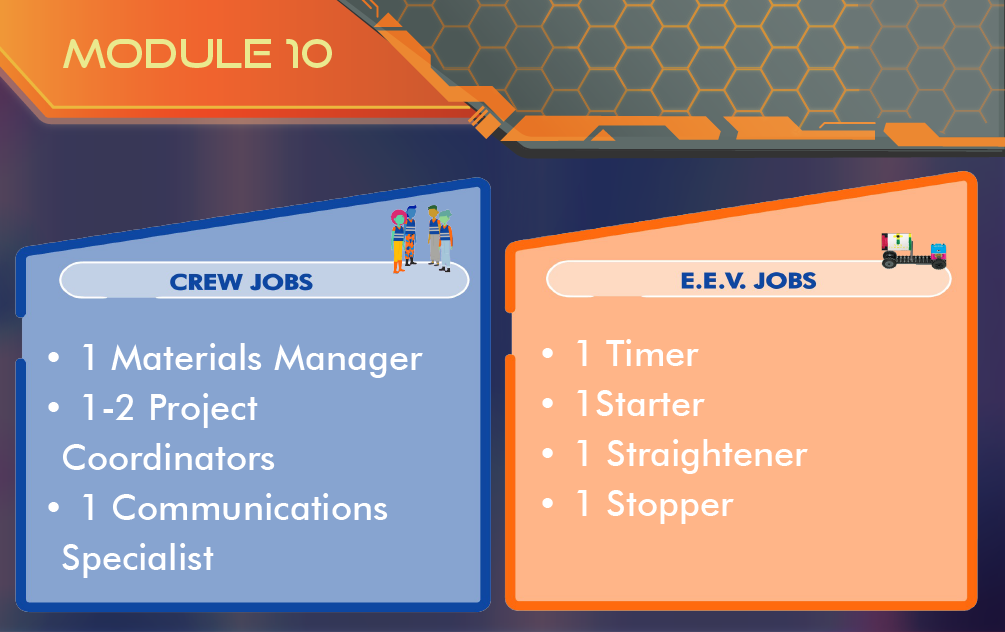 MODULE 10

CREW JOBS

• 1 Materials Manager
• 1-2 Project Coordinators
• 1 Communications Specialist

E.E.V. JOBS

• 1 Timer
• 1Starter
• 1 Straightener
• 1 Stopper